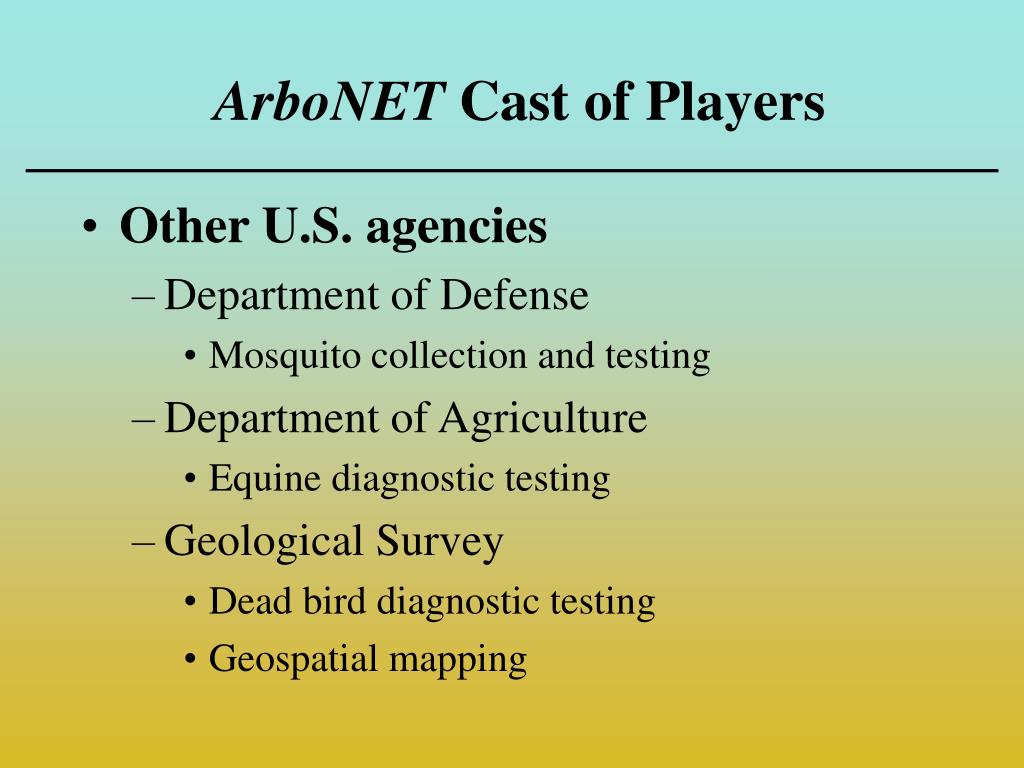 ArboNET Cast of Players

• Other U.S. agencies
– Department of Defense
• Mosquito collection and testing
– Department of Agriculture
• Equine diagnostic testing
– Geological Survey
• Dead bird diagnostic testing
• Geospatial mapping